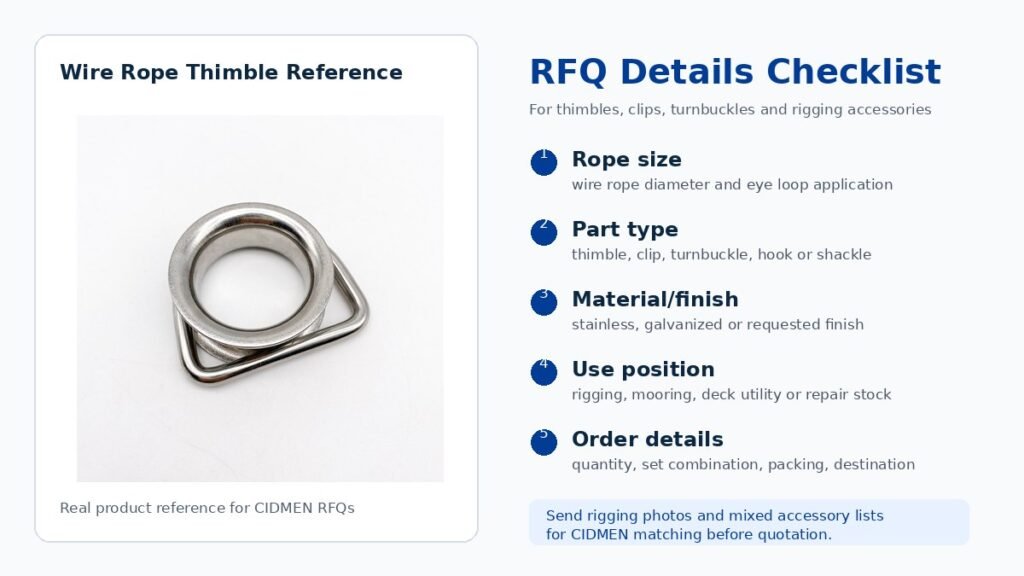 Wire Rope Thimble Reference

Real product reference for CIDMEN RFQs

RFQ Details Checklist

For thimbles, clips, turnbuckles and rigging accessories

1 Rope size
wire rope diameter and eye loop application

2 Part type
thimble, clip, turnbuckle, hook or shackle

3 Material/finish
stainless, galvanized or requested finish

4 Use position
rigging, mooring, deck utility or repair stock

5 Order details
quantity, set combination, packing, destination

Send rigging photos and mixed accessory lists for CIDMEN matching before quotation.